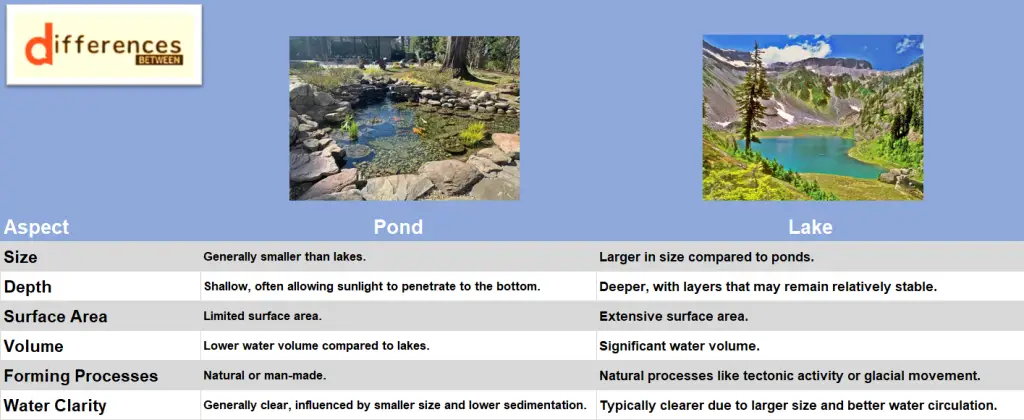 differences BETWEEN

| Aspect | Pond | Lake |
|---|---|---|
| Size | Generally smaller than lakes. | Larger in size compared to ponds. |
| Depth | Shallow, often allowing sunlight to penetrate to the bottom. | Deeper, with layers that may remain relatively stable. |
| Surface Area | Limited surface area. | Extensive surface area. |
| Volume | Lower water volume compared to lakes. | Significant water volume. |
| Forming Processes | Natural or man-made. | Natural processes like tectonic activity or glacial movement. |
| Water Clarity | Generally clear, influenced by smaller size and lower sedimentation. | Typically clearer due to larger size and better water circulation. |